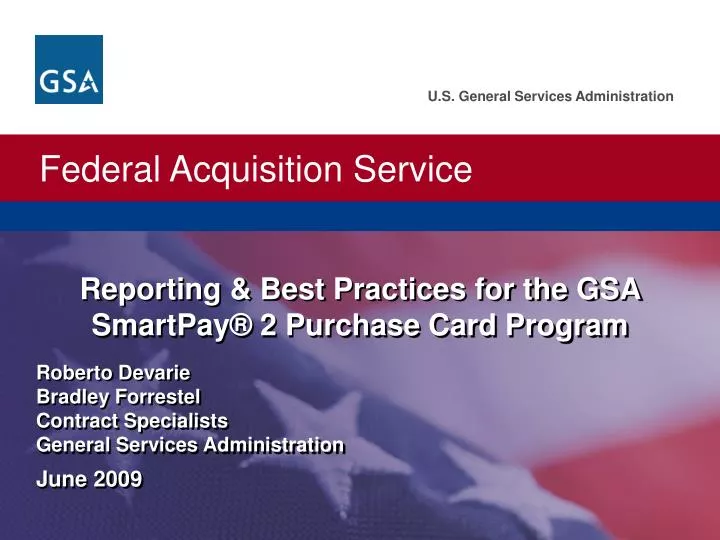 GSA

U.S. General Services Administration

Federal Acquisition Service

Reporting & Best Practices for the GSA SmartPay® 2 Purchase Card Program

Roberto Devarie
Bradley Forrestel
Contract Specialists
General Services Administration

June 2009